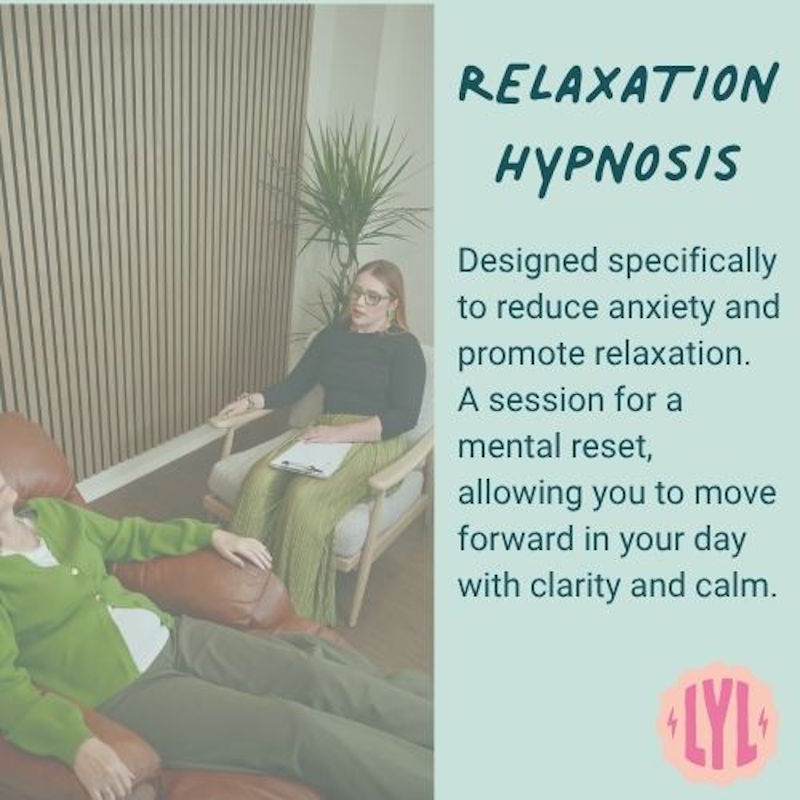 RELAXATION HYPNOSIS

Designed specifically to reduce anxiety and promote relaxation. A session for a mental reset, allowing you to move forward in your day with clarity and calm.

LYL